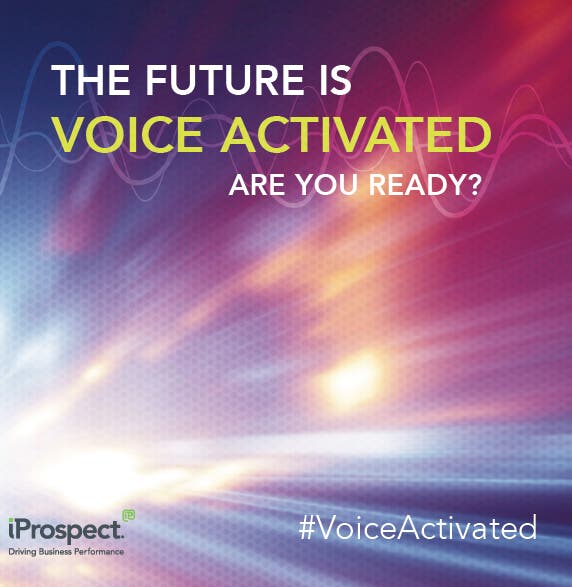 THE FUTURE IS
VOICE ACTIVATED
ARE YOU READY?

iProspect.
Driving Business Performance

#VoiceActivated